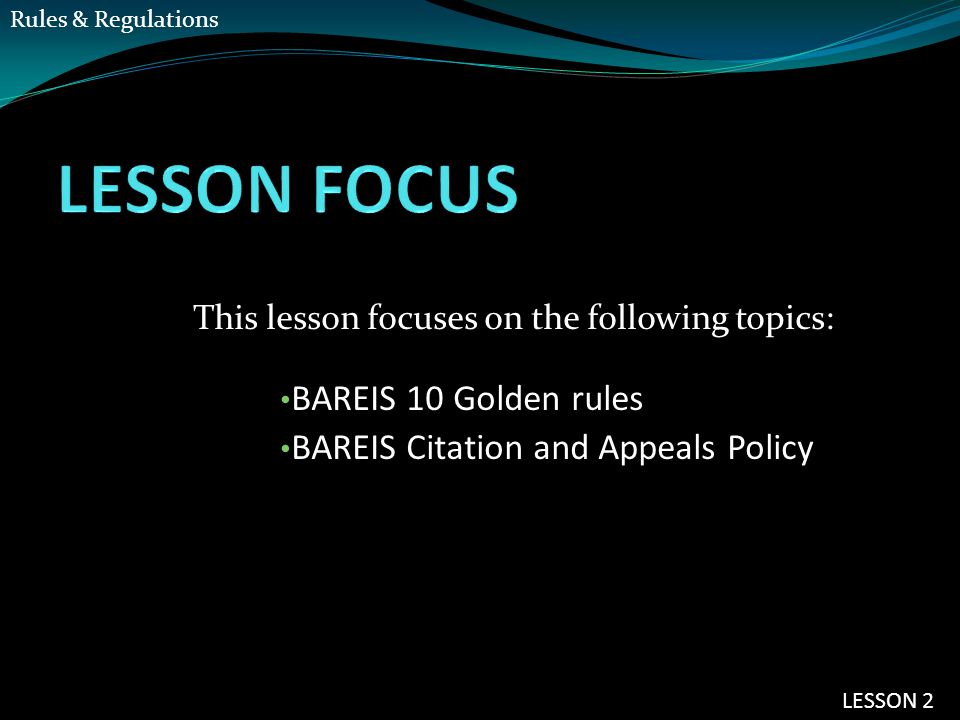 Rules & Regulations

LESSON FOCUS

This lesson focuses on the following topics:

•BAREIS 10 Golden rules
•BAREIS Citation and Appeals Policy

LESSON 2